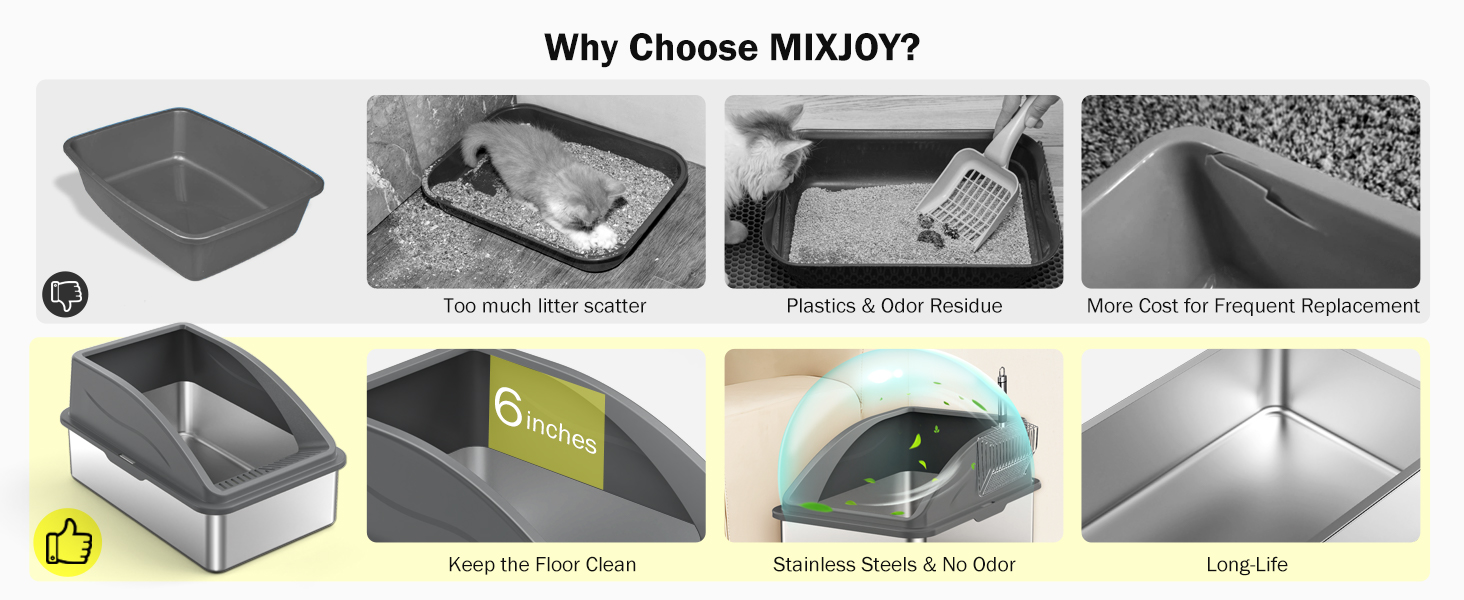 Why Choose MIXJOY?

Too much litter scatter

Plastics & Odor Residue

More Cost for Frequent Replacement

6 inches

Keep the Floor Clean

Stainless Steels & No Odor

Long-Life